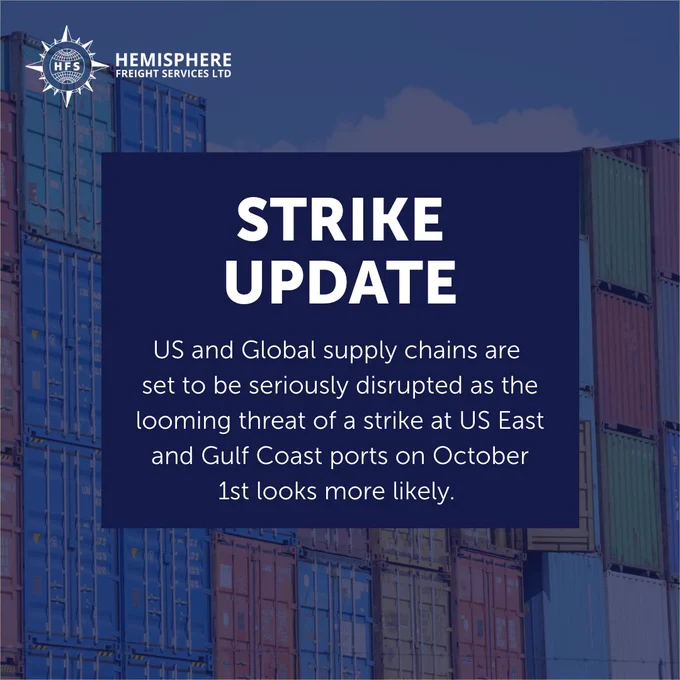 HFS
HEMISPHERE
FREIGHT SERVICES LTD

STRIKE
UPDATE

US and Global supply chains are set to be seriously disrupted as the looming threat of a strike at US East and Gulf Coast ports on October 1st looks more likely.